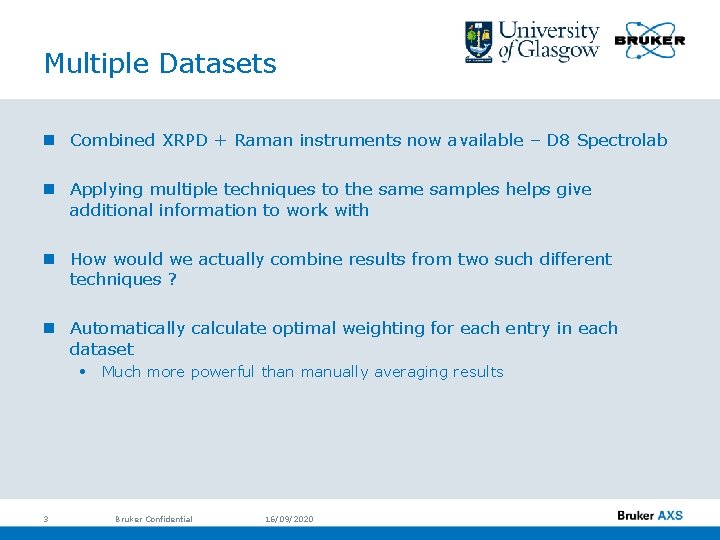 Multiple Datasets

University of Glasgow

BRUKER

Combined XRPD + Raman instruments now available – D8 Spectrolab

Applying multiple techniques to the same samples helps give additional information to work with

How would we actually combine results from two such different techniques ?

Automatically calculate optimal weighting for each entry in each dataset

• Much more powerful than manually averaging results

3 Bruker Confidential 16/09/2020

Bruker AXS